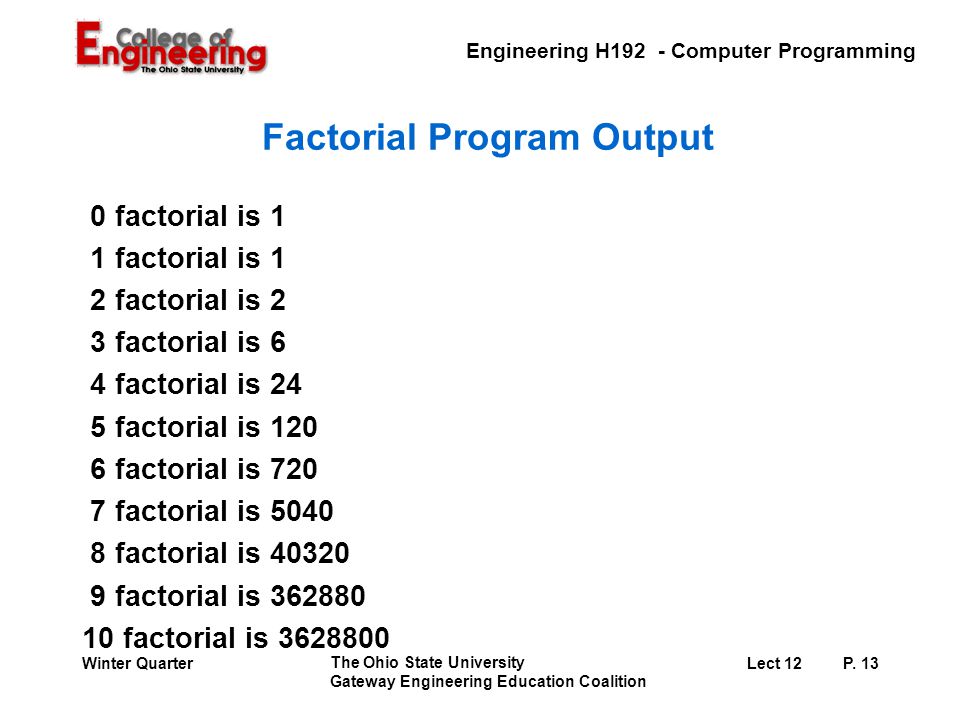 College of Engineering
The Ohio State University

Engineering H192 - Computer Programming

Factorial Program Output

0 factorial is 1
1 factorial is 1
2 factorial is 2
3 factorial is 6
4 factorial is 24
5 factorial is 120
6 factorial is 720
7 factorial is 5040
8 factorial is 40320
9 factorial is 362880
10 factorial is 3628800

Winter Quarter

The Ohio State University
Gateway Engineering Education Coalition

Lect 12

P. 13